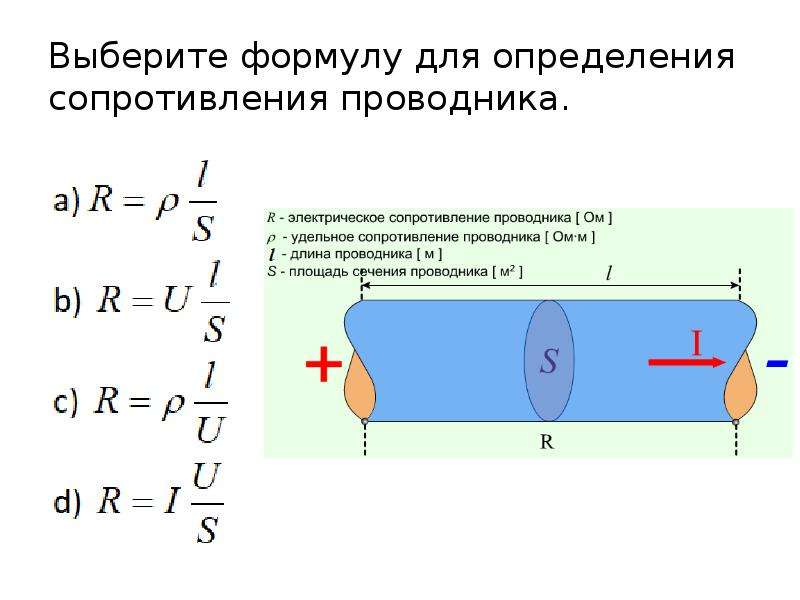 Выберите формулу для определения сопротивления проводника.

a) $R = \rho \frac{l}{S}$

b) $R = U \frac{l}{S}$

c) $R = \rho \frac{l}{U}$

d) $R = I \frac{U}{S}$

$R$ - электрическое сопротивление проводника [ Ом ]
$\rho$ - удельное сопротивление проводника [ Ом·м ]
$l$ - длина проводника [ м ]
$S$ - площадь сечения проводника [ м² ]

$l$

+

$S$

I

-

R